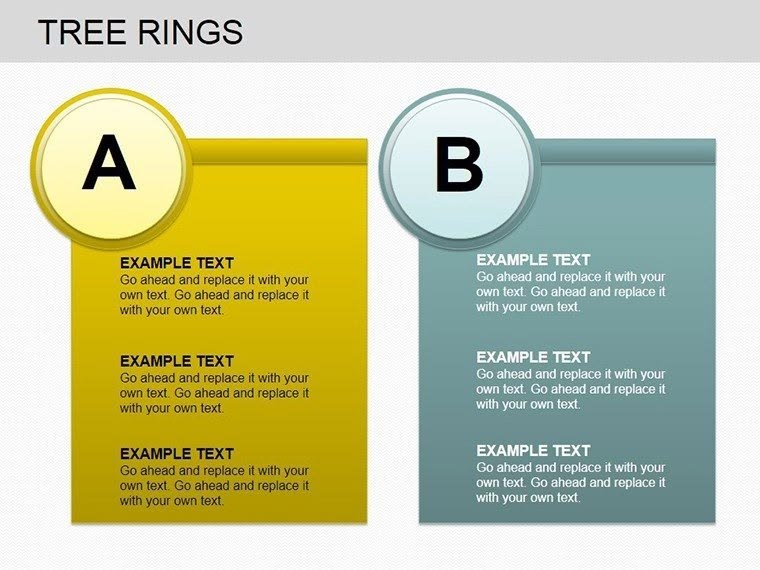 TREE RINGS

A

EXAMPLE TEXT
Go ahead and replace it with your own text. Go ahead and replace it with your own text.

EXAMPLE TEXT
Go ahead and replace it with your own text. Go ahead and replace it with your own text.

EXAMPLE TEXT
Go ahead and replace it with your own text. Go ahead and replace it with your own text.

B

EXAMPLE TEXT
Go ahead and replace it with your own text. Go ahead and replace it with your own text.

EXAMPLE TEXT
Go ahead and replace it with your own text. Go ahead and replace it with your own text.

EXAMPLE TEXT
Go ahead and replace it with your own text. Go ahead and replace it with your own text.